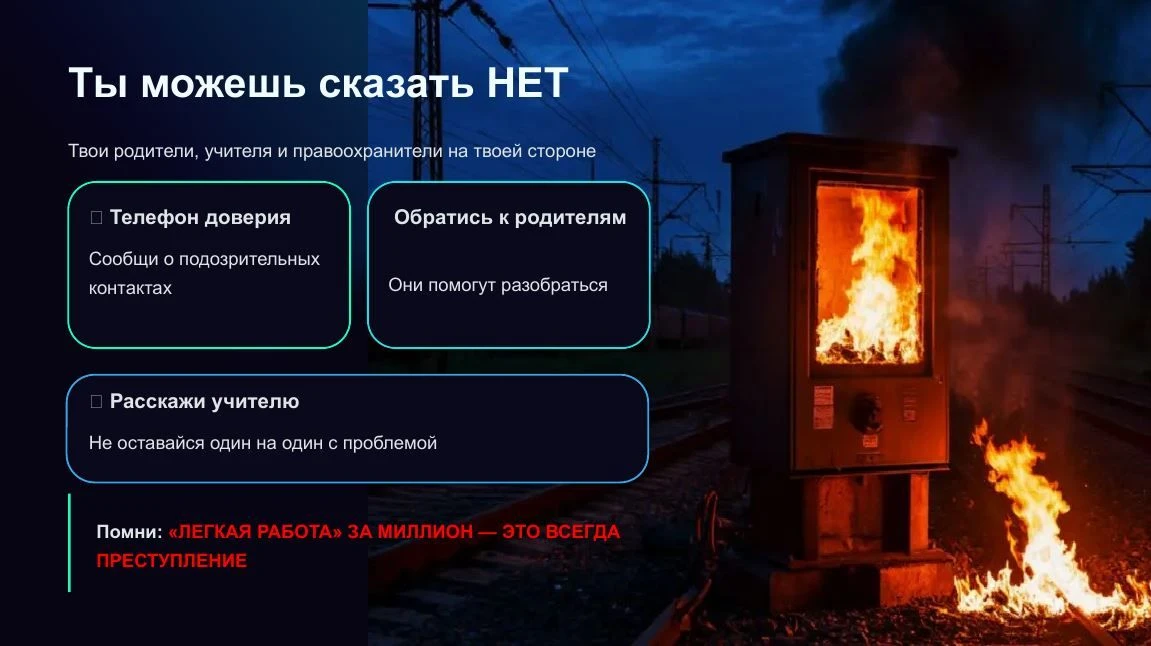 Ты можешь сказать НЕТ

Твои родители, учителя и правоохранители на твоей стороне

 Телефон доверия

Сообщи о подозрительных контактах

Обратись к родителям

Они помогут разобраться

 Расскажи учителю

Не оставайся один на один с проблемой

Помни: «ЛЕГКАЯ РАБОТА» ЗА МИЛЛИОН — ЭТО ВСЕГДА ПРЕСТУПЛЕНИЕ